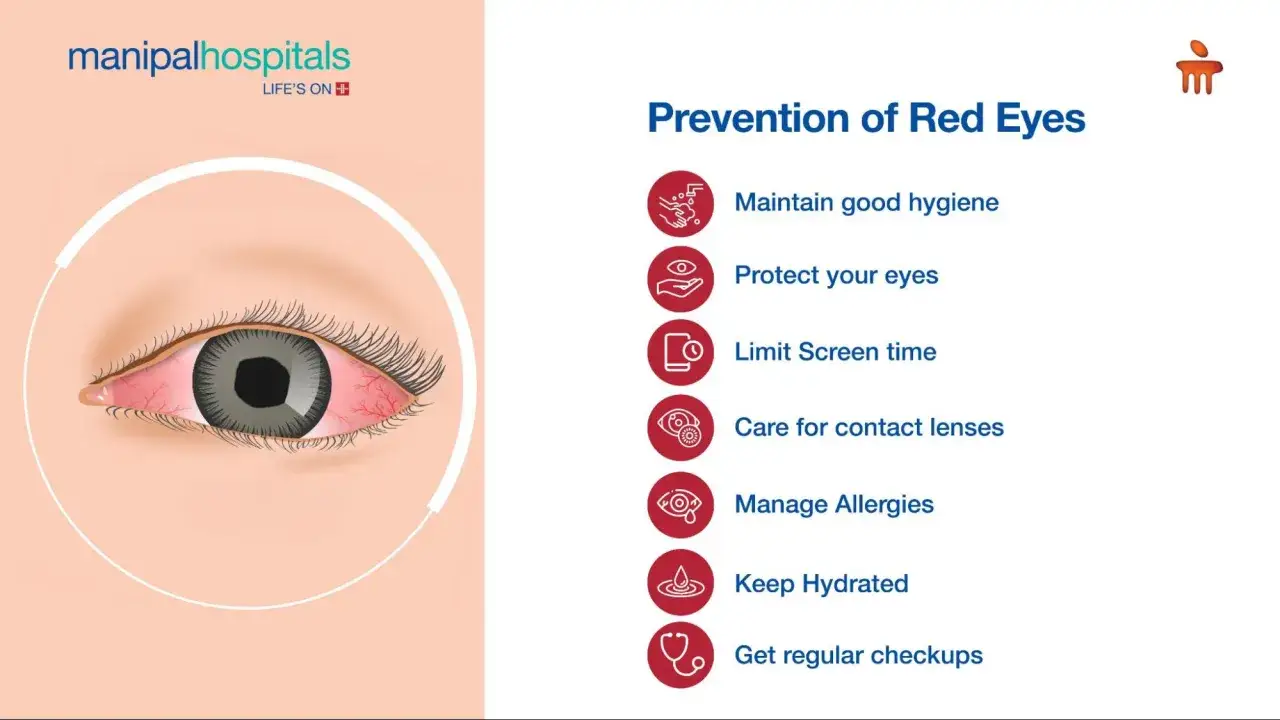 manipalhospitals
LIFE'S ON

Prevention of Red Eyes

Maintain good hygiene

Protect your eyes

Limit Screen time

Care for contact lenses

Manage Allergies

Keep Hydrated

Get regular checkups